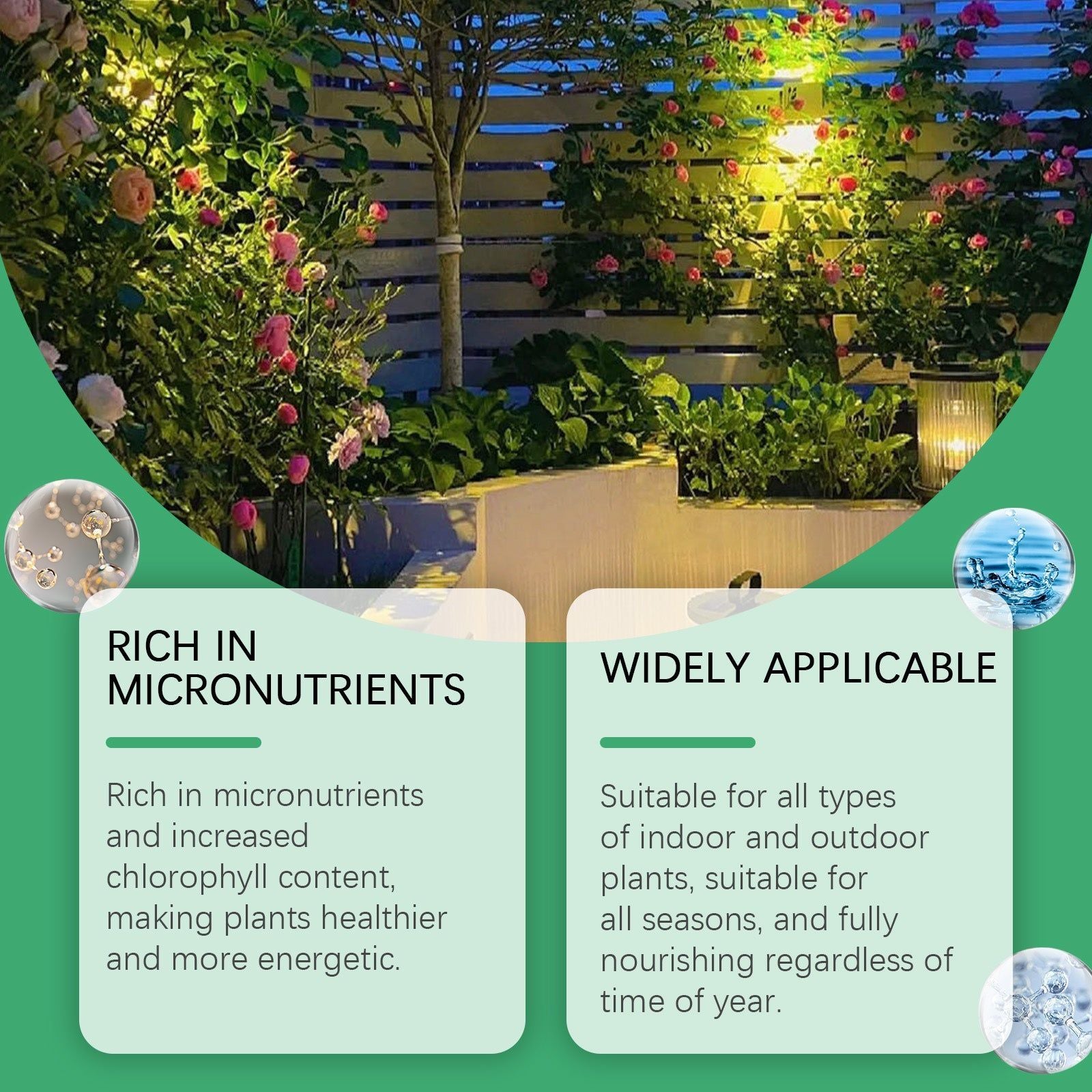 RICH IN MICRONUTRIENTS

Rich in micronutrients and increased chlorophyll content, making plants healthier and more energetic.

WIDELY APPLICABLE

Suitable for all types of indoor and outdoor plants, suitable for all seasons, and fully nourishing regardless of time of year.